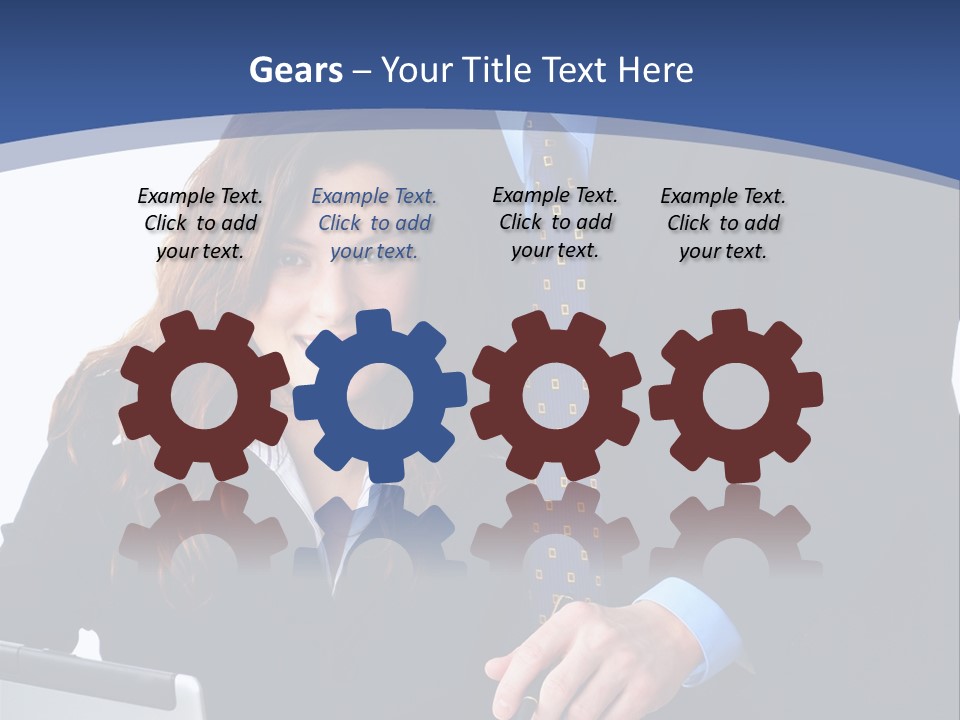 Gears – Your Title Text Here

Example Text. Click to add your text.

Example Text. Click to add your text.

Example Text. Click to add your text.

Example Text. Click to add your text.